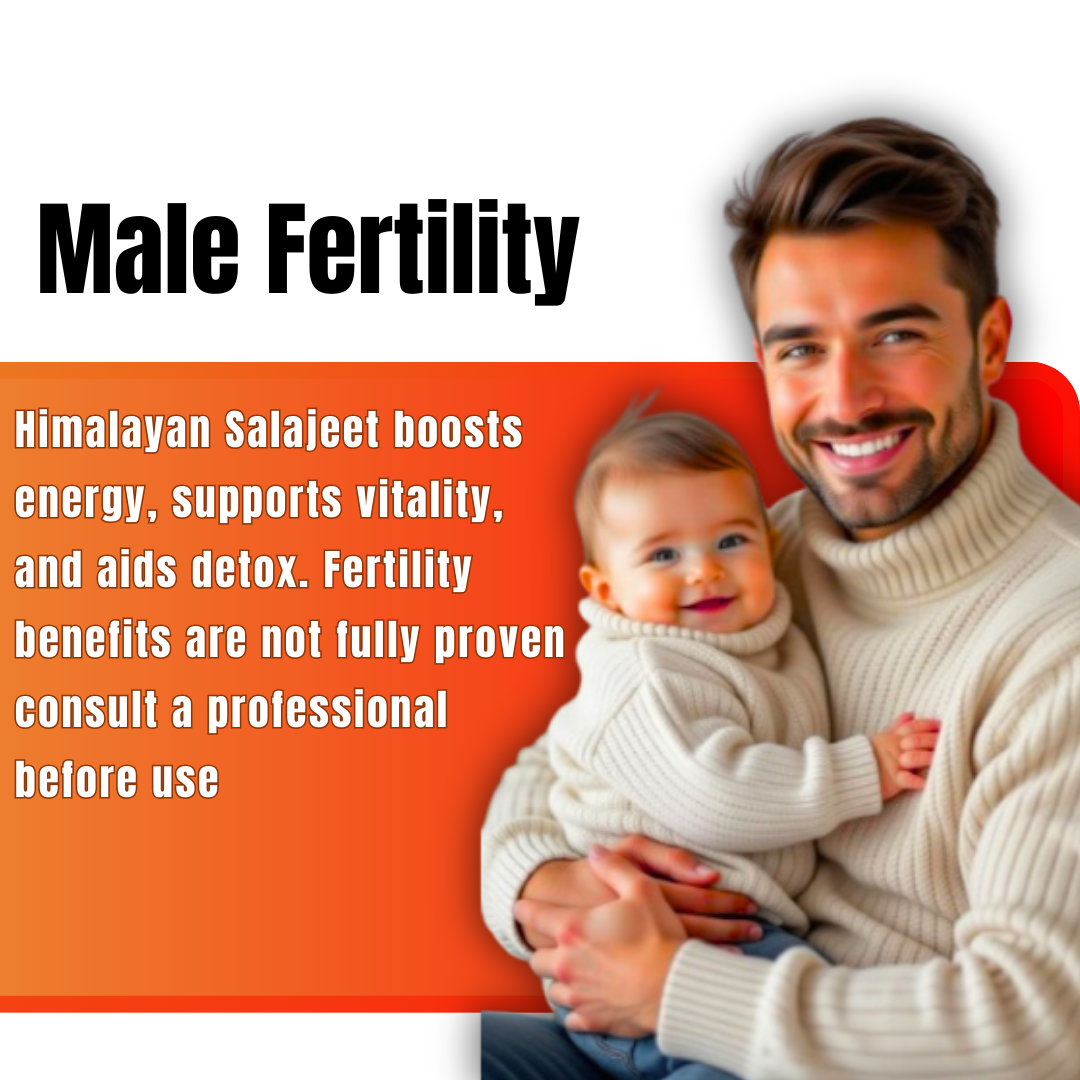 Male Fertility

Himalayan Salajeet boosts energy, supports vitality, and aids detox. Fertility benefits are not fully proven consult a professional before use